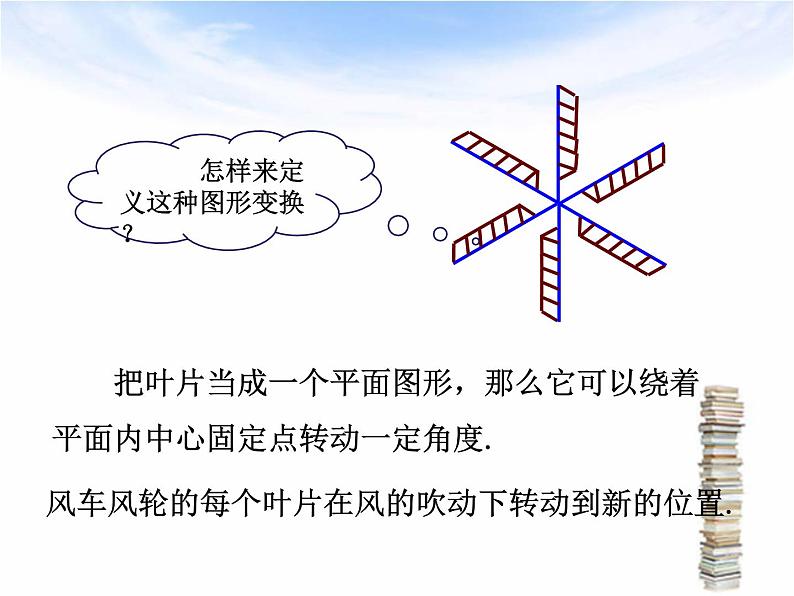 怎样来定义这种图形变换？

把叶片当成一个平面图形，那么它可以绕着平面内中心固定点转动一定角度.

风车风轮的每个叶片在风的吹动下转动到新的位置.